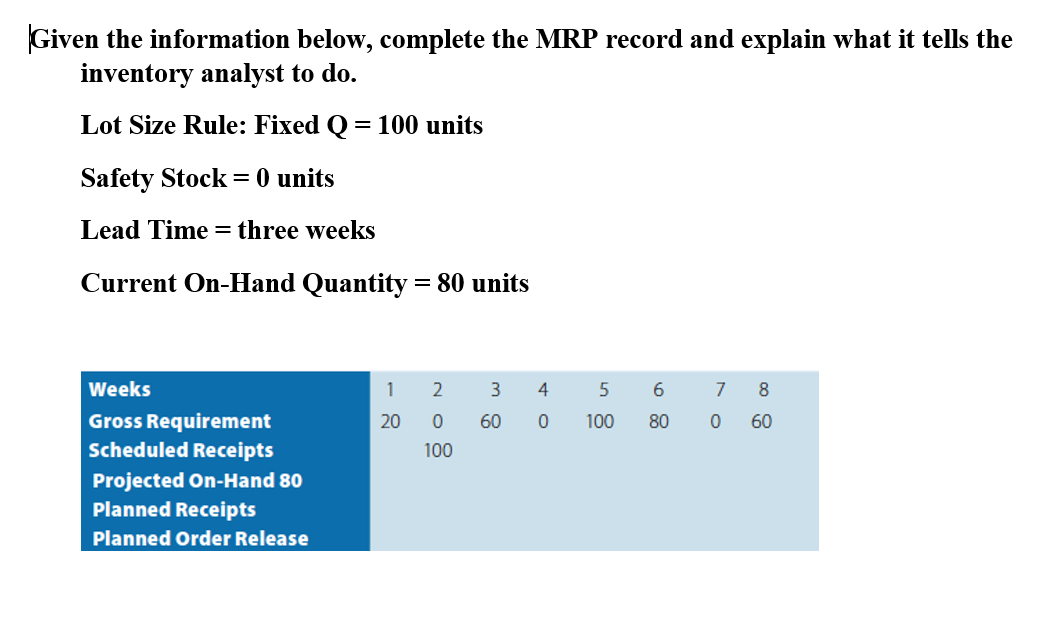 Given the information below, complete the MRP record and explain what it tells the inventory analyst to do.

Lot Size Rule: Fixed Q = 100 units

Safety Stock = 0 units

Lead Time = three weeks

Current On-Hand Quantity = 80 units

| Weeks | 1 | 2 | 3 | 4 | 5 | 6 | 7 | 8 |
|---|---|---|---|---|---|---|---|---|
| Gross Requirement | 20 | 0 | 60 | 0 | 100 | 80 | 0 | 60 |
| Scheduled Receipts | | 100 | | | | | | |
| Projected On-Hand 80 | | | | | | | | |
| Planned Receipts | | | | | | | | |
| Planned Order Release | | | | | | | | |